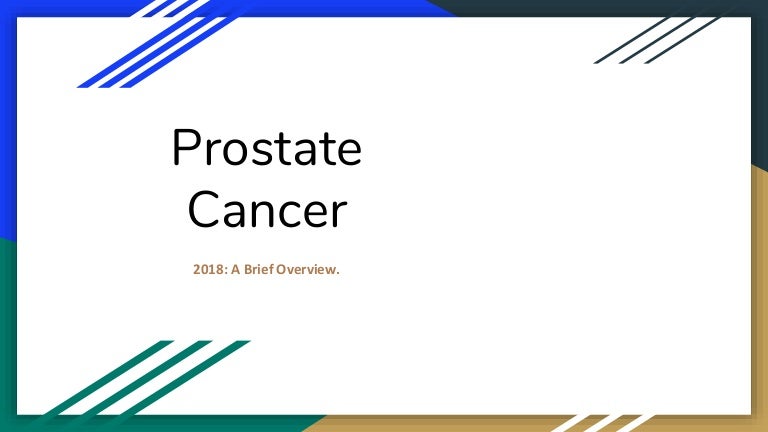 Prostate Cancer

2018: A Brief Overview.